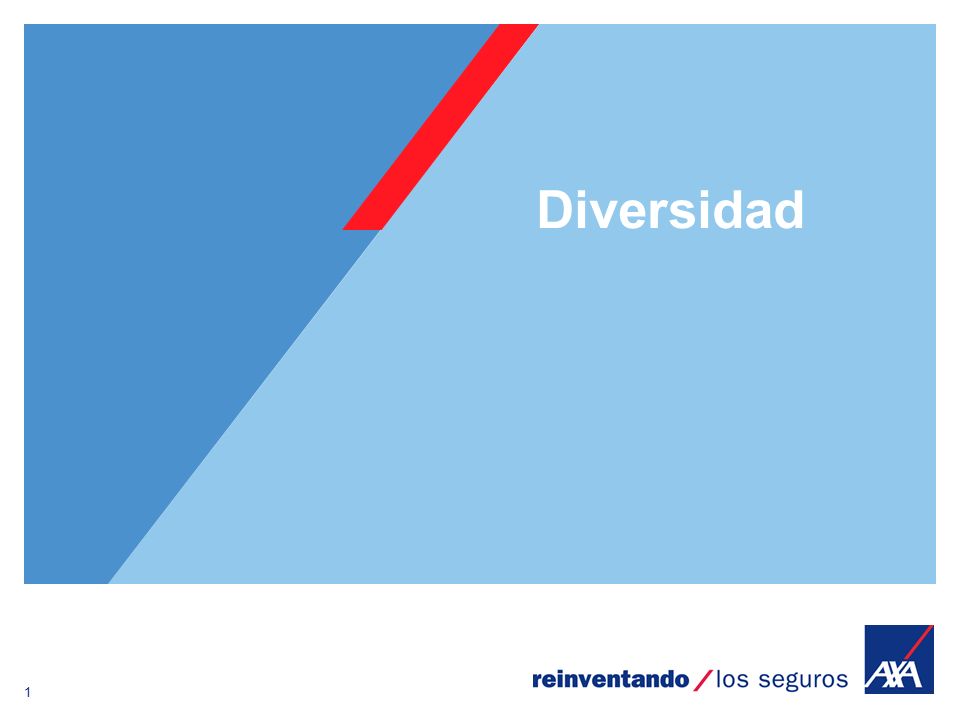 Diversidad

1

reinventando / los seguros

AXA